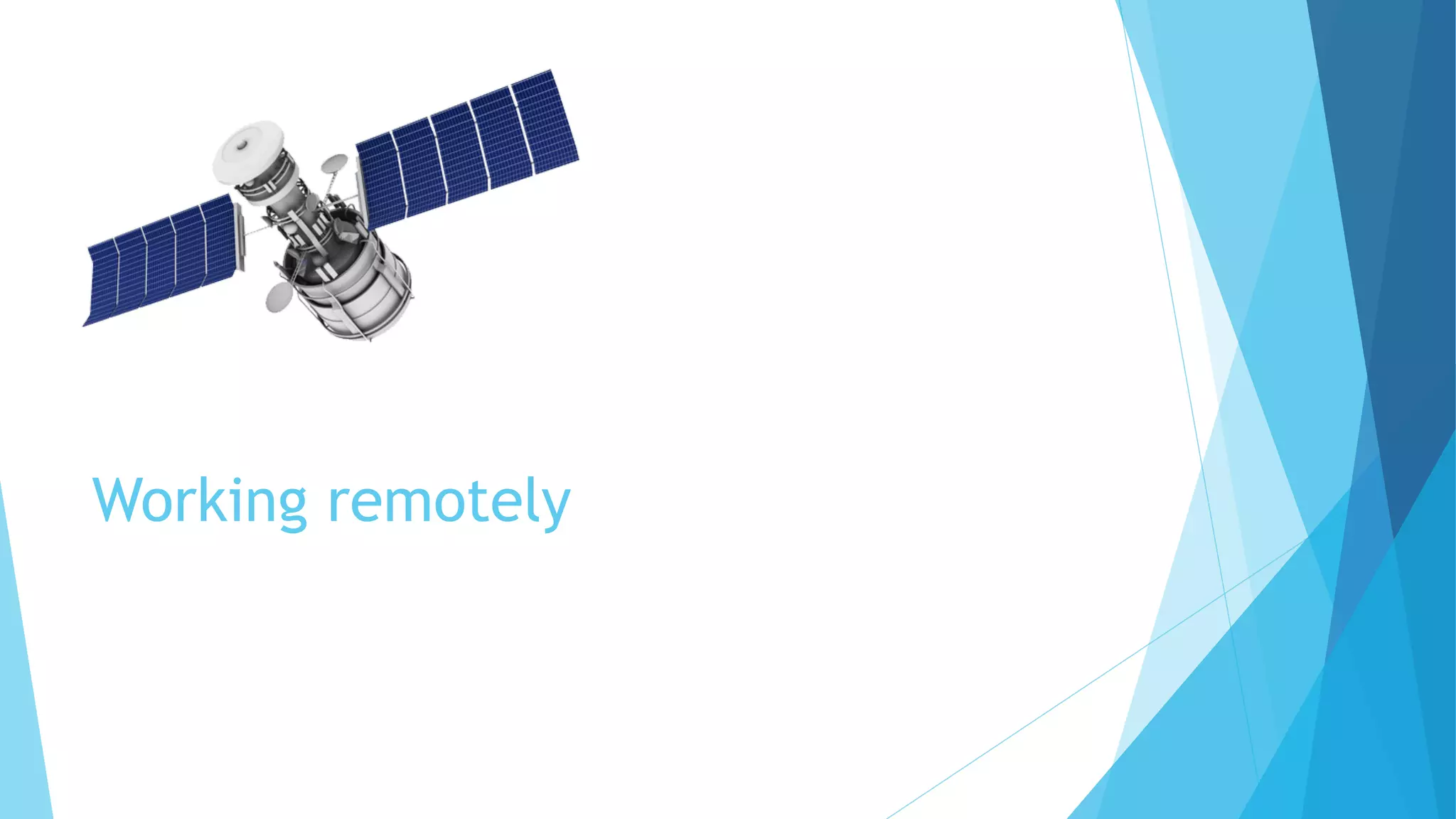 Working remotely